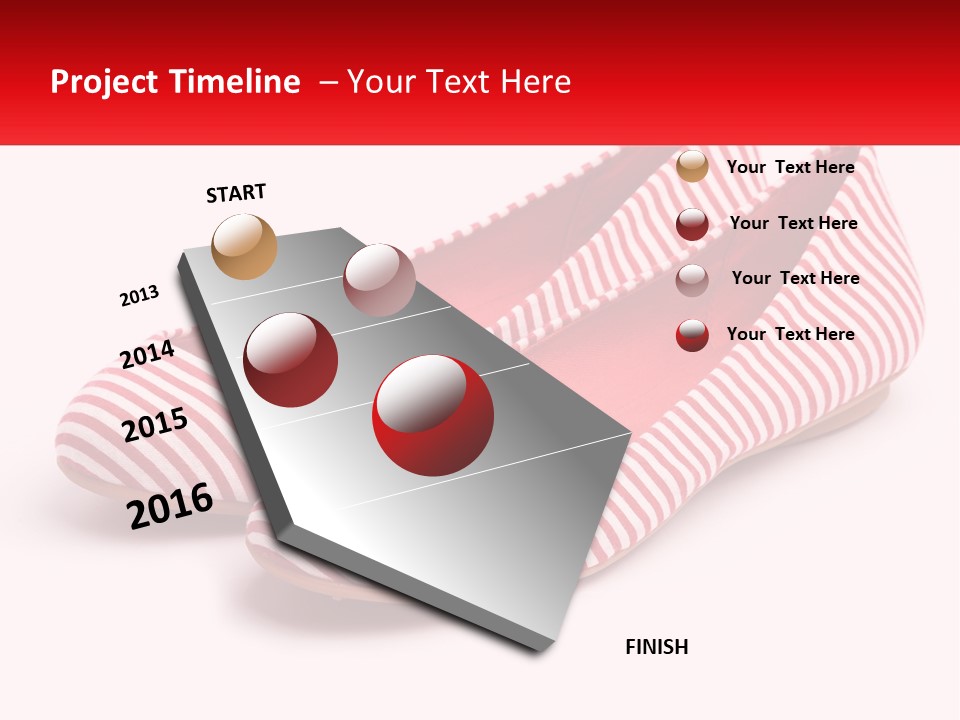 Project Timeline – Your Text Here

START

2013

2014

2015

2016

Your Text Here

Your Text Here

Your Text Here

Your Text Here

FINISH